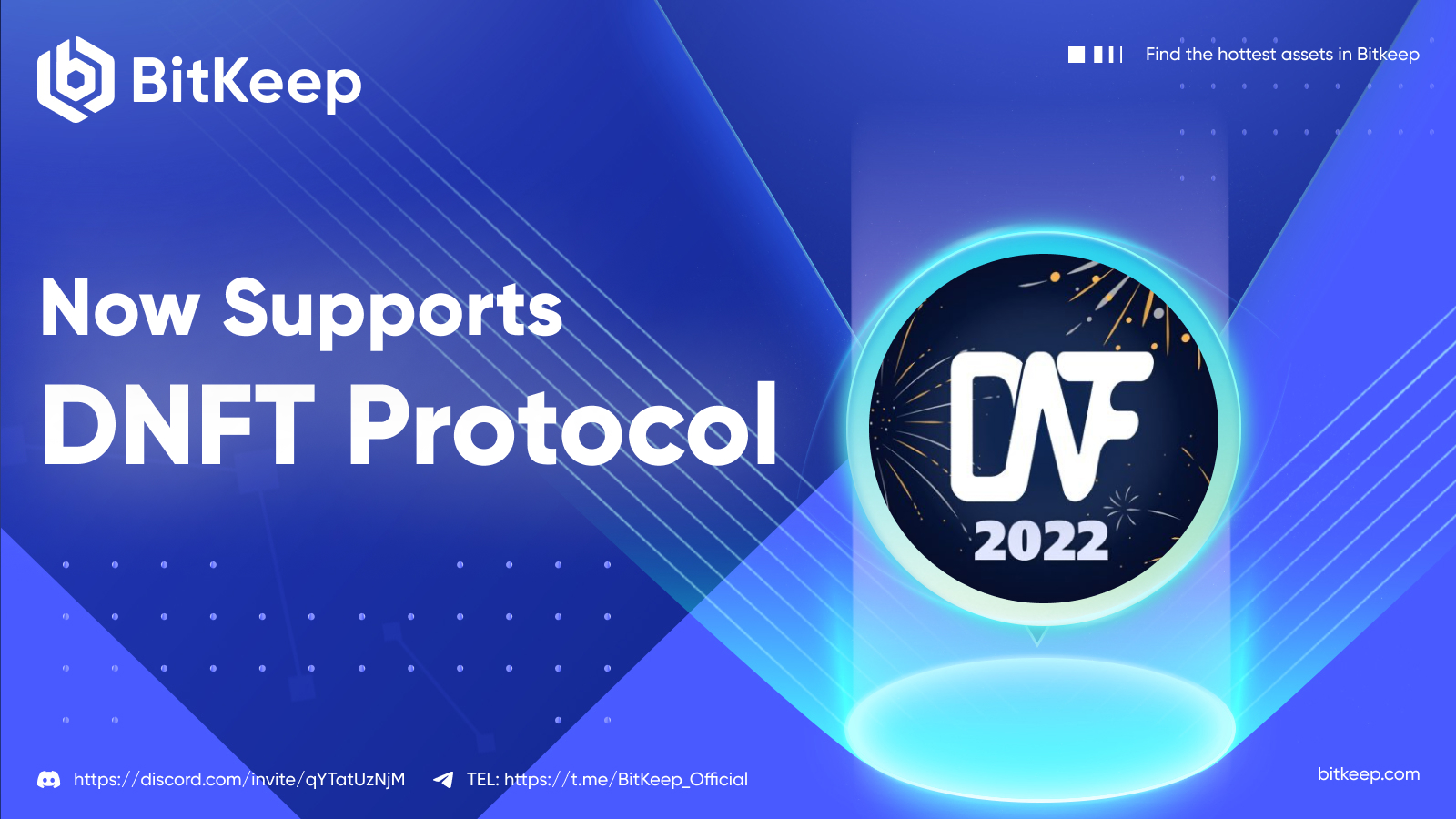 BitKeep

Find the hottest assets in Bitkeep

Now Supports
DNFT Protocol

DNF
2022

https://discord.com/invite/qYTatUzNjM

TEL: https://t.me/BitKeep_Official

bitkeep.com